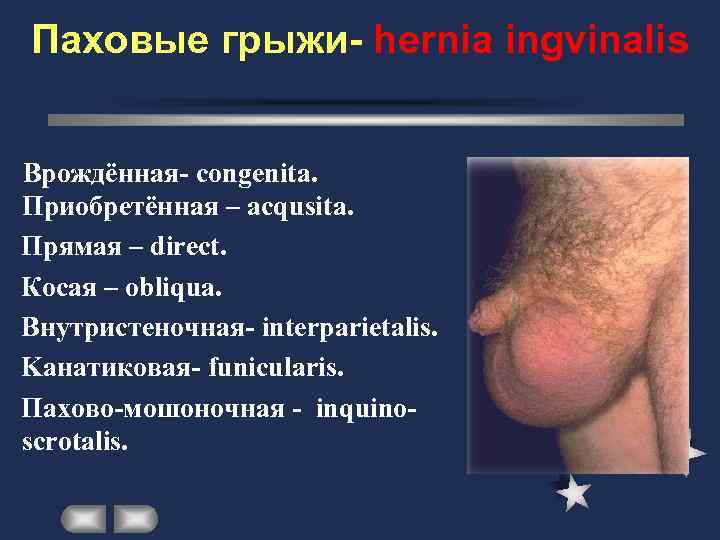 Паховые грыжи- hernia ingvinalis

Врождённая- congenita.
Приобретённая – acqusita.
Прямая – direct.
Косая – obliqua.
Внутристеночная- interparietalis.
Канатиковая- funicularis.
Пахово-мошоночная - inquino-scrotalis.